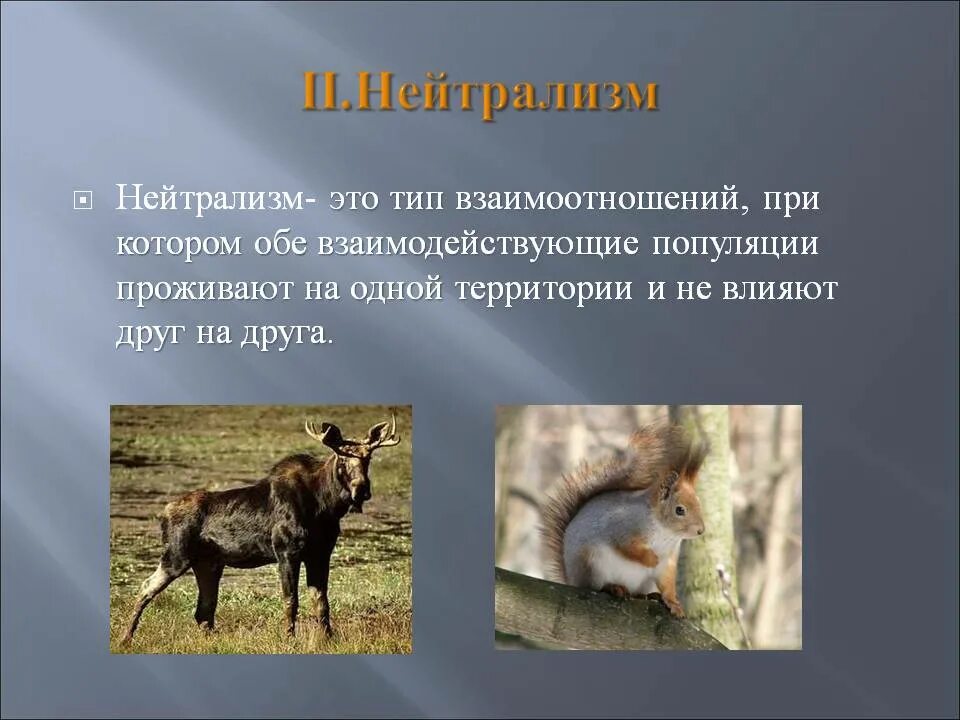 II.Нейтрализм

Нейтрализм- это тип взаимоотношений, при котором обе взаимодействующие популяции проживают на одной территории и не влияют друг на друга.